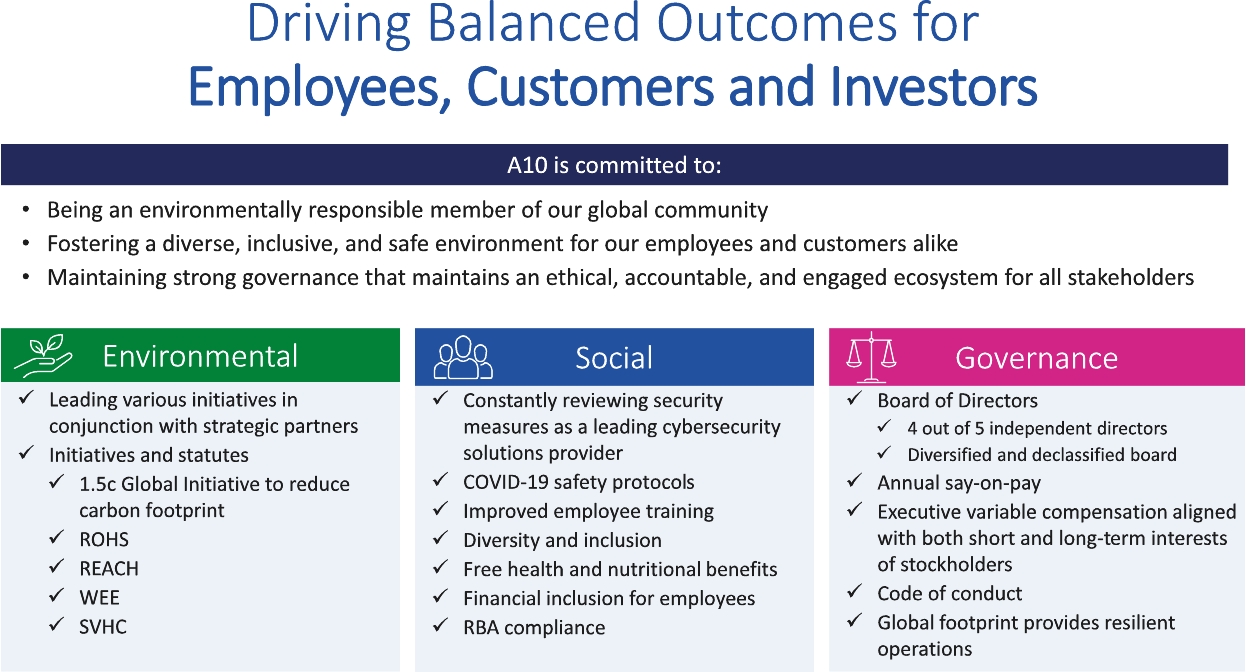 Driving Balanced Outcomes for
Employees, Customers and Investors

A10 is committed to:

• Being an environmentally responsible member of our global community
• Fostering a diverse, inclusive, and safe environment for our employees and customers alike
• Maintaining strong governance that maintains an ethical, accountable, and engaged ecosystem for all stakeholders

Environmental

✓ Leading various initiatives in conjunction with strategic partners
✓ Initiatives and statutes
  ✓ 1.5c Global Initiative to reduce carbon footprint
  ✓ ROHS
  ✓ REACH
  ✓ WEE
  ✓ SVHC

Social

✓ Constantly reviewing security measures as a leading cybersecurity solutions provider
✓ COVID-19 safety protocols
✓ Improved employee training
✓ Diversity and inclusion
✓ Free health and nutritional benefits
✓ Financial inclusion for employees
✓ RBA compliance

Governance

✓ Board of Directors
  ✓ 4 out of 5 independent directors
  ✓ Diversified and declassified board
✓ Annual say-on-pay
✓ Executive variable compensation aligned with both short and long-term interests of stockholders
✓ Code of conduct
✓ Global footprint provides resilient operations